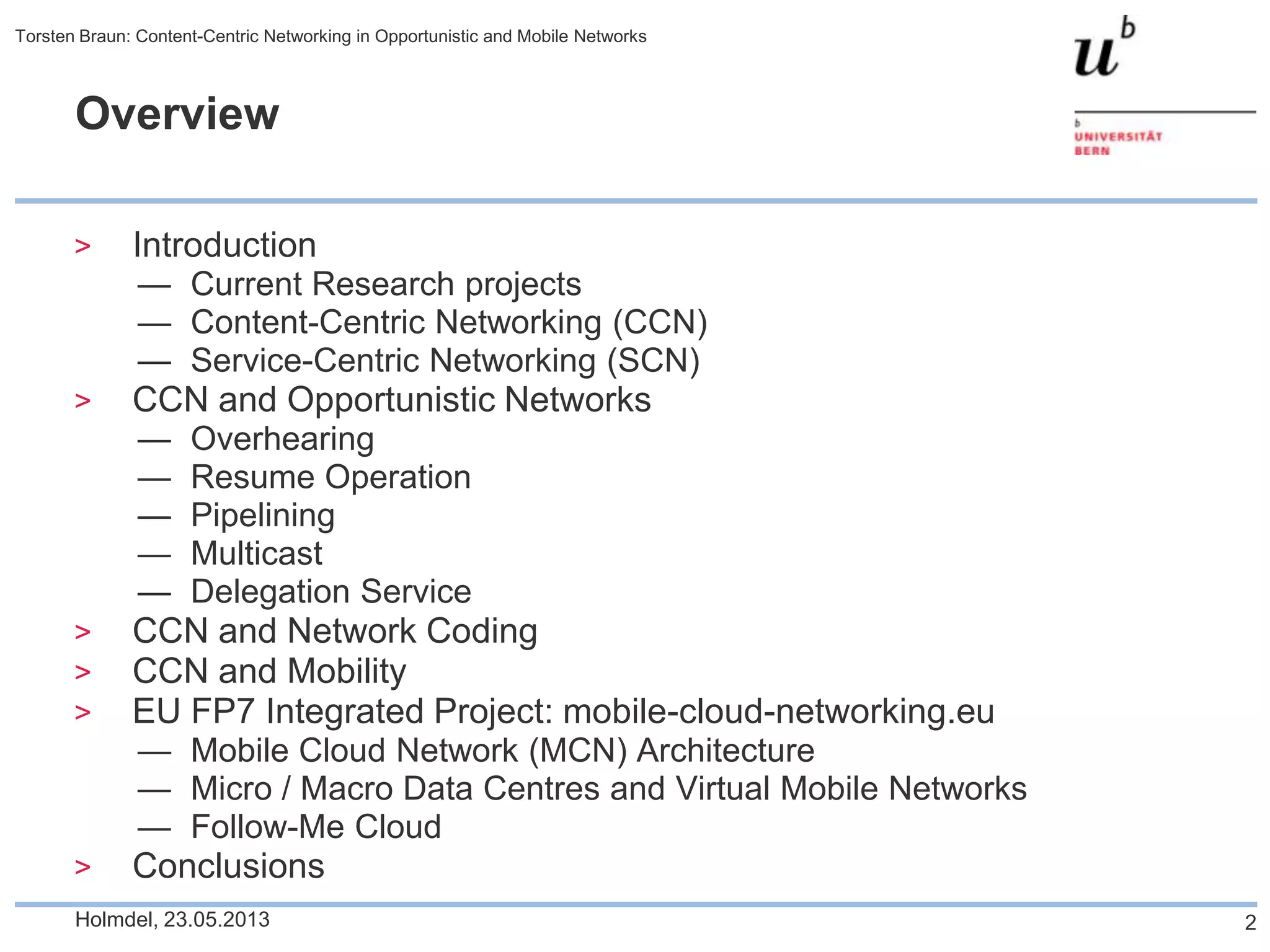 Torsten Braun: Content-Centric Networking in Opportunistic and Mobile Networks

$u^b$

b
UNIVERSITÄT
BERN

Overview

> Introduction
— Current Research projects
— Content-Centric Networking (CCN)
— Service-Centric Networking (SCN)
> CCN and Opportunistic Networks
— Overhearing
— Resume Operation
— Pipelining
— Multicast
— Delegation Service
> CCN and Network Coding
> CCN and Mobility
> EU FP7 Integrated Project: mobile-cloud-networking.eu
— Mobile Cloud Network (MCN) Architecture
— Micro / Macro Data Centres and Virtual Mobile Networks
— Follow-Me Cloud
> Conclusions

Holmdel, 23.05.2013

2